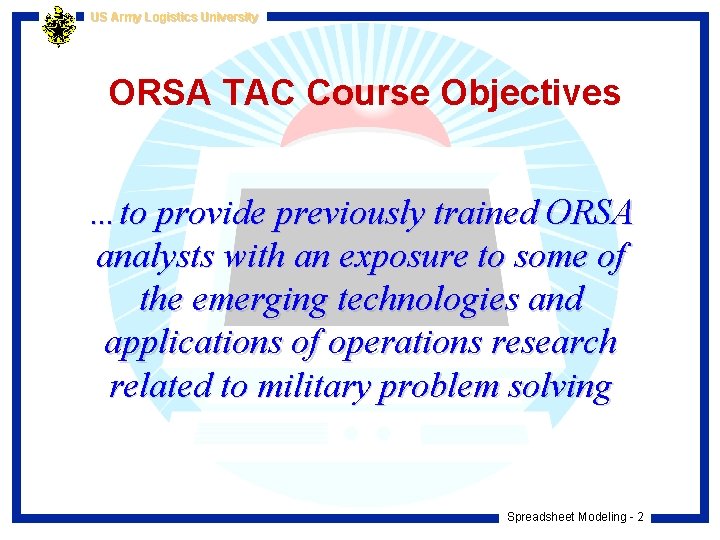 US Army Logistics University

ORSA TAC Course Objectives

...to provide previously trained ORSA analysts with an exposure to some of the emerging technologies and applications of operations research related to military problem solving

Spreadsheet Modeling - 2